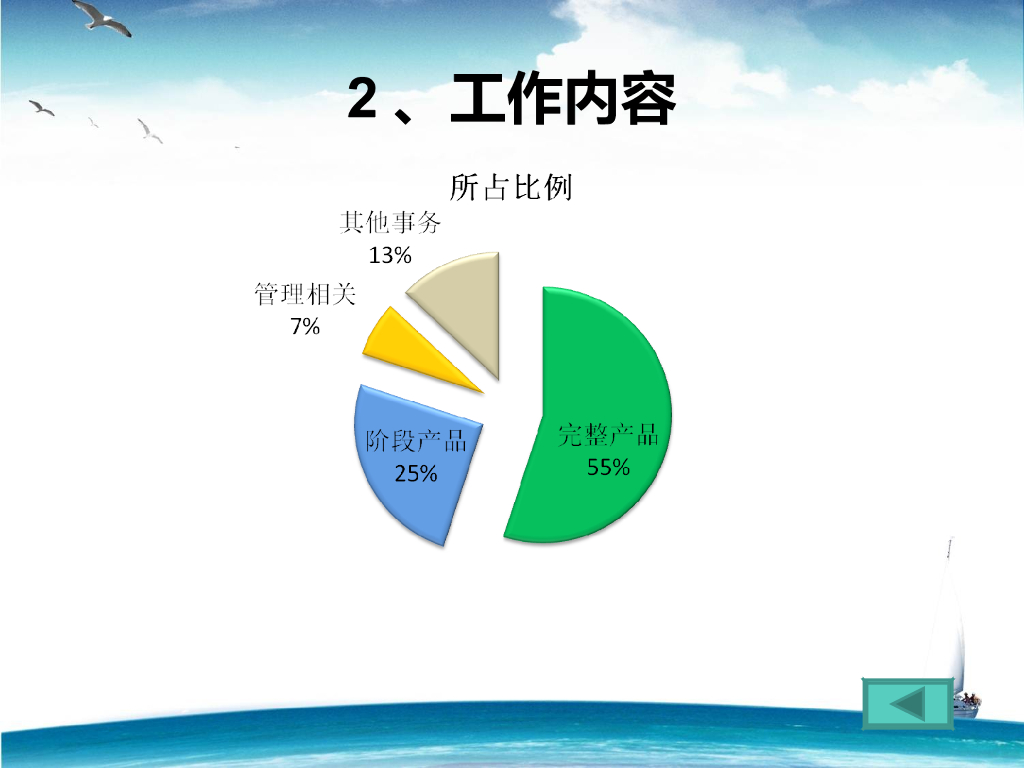 2、工作内容

所占比例

其他事务
13%

管理相关
7%

阶段产品
25%

完整产品
55%